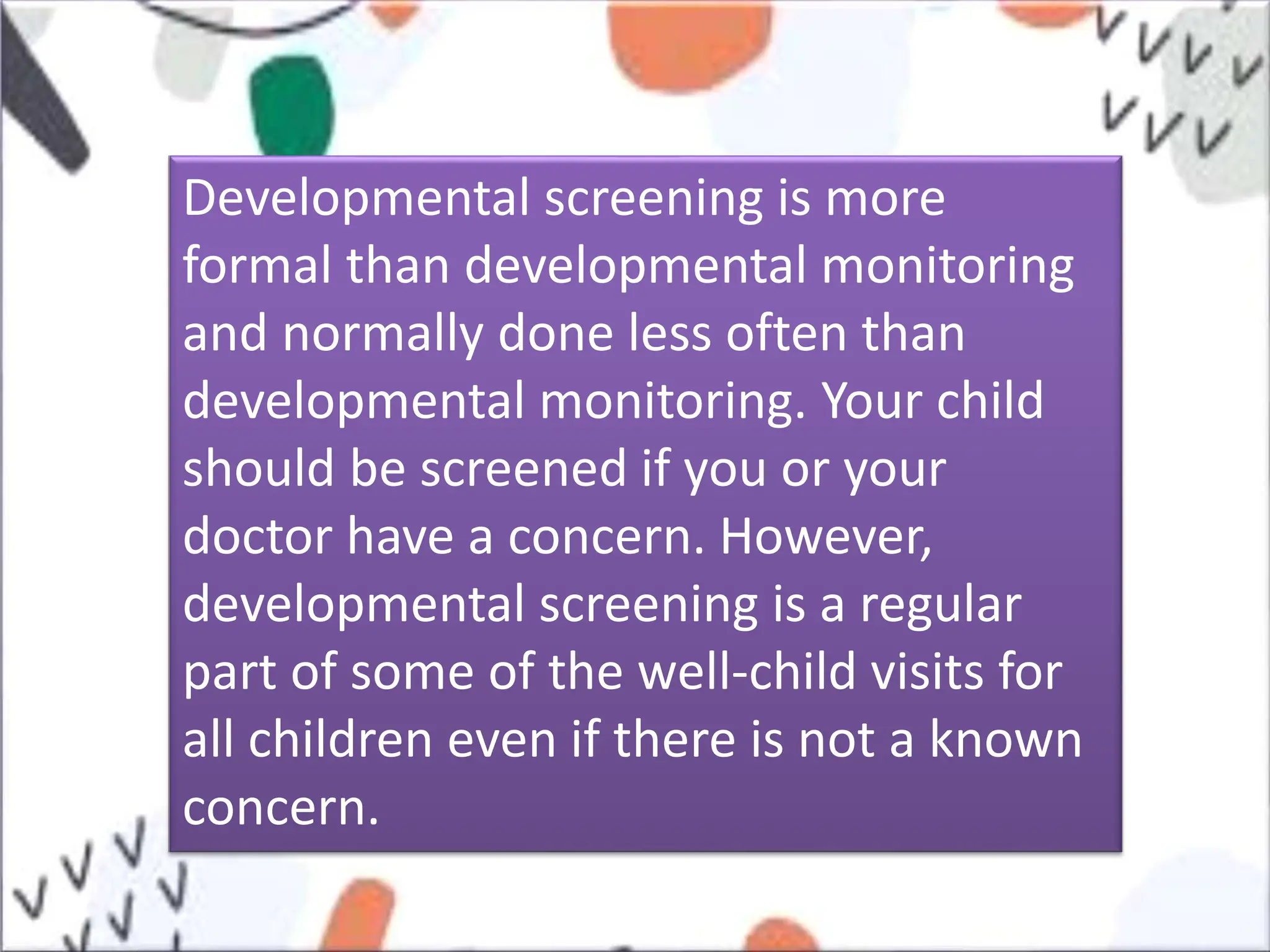 Developmental screening is more formal than developmental monitoring and normally done less often than developmental monitoring. Your child should be screened if you or your doctor have a concern. However, developmental screening is a regular part of some of the well-child visits for all children even if there is not a known concern.